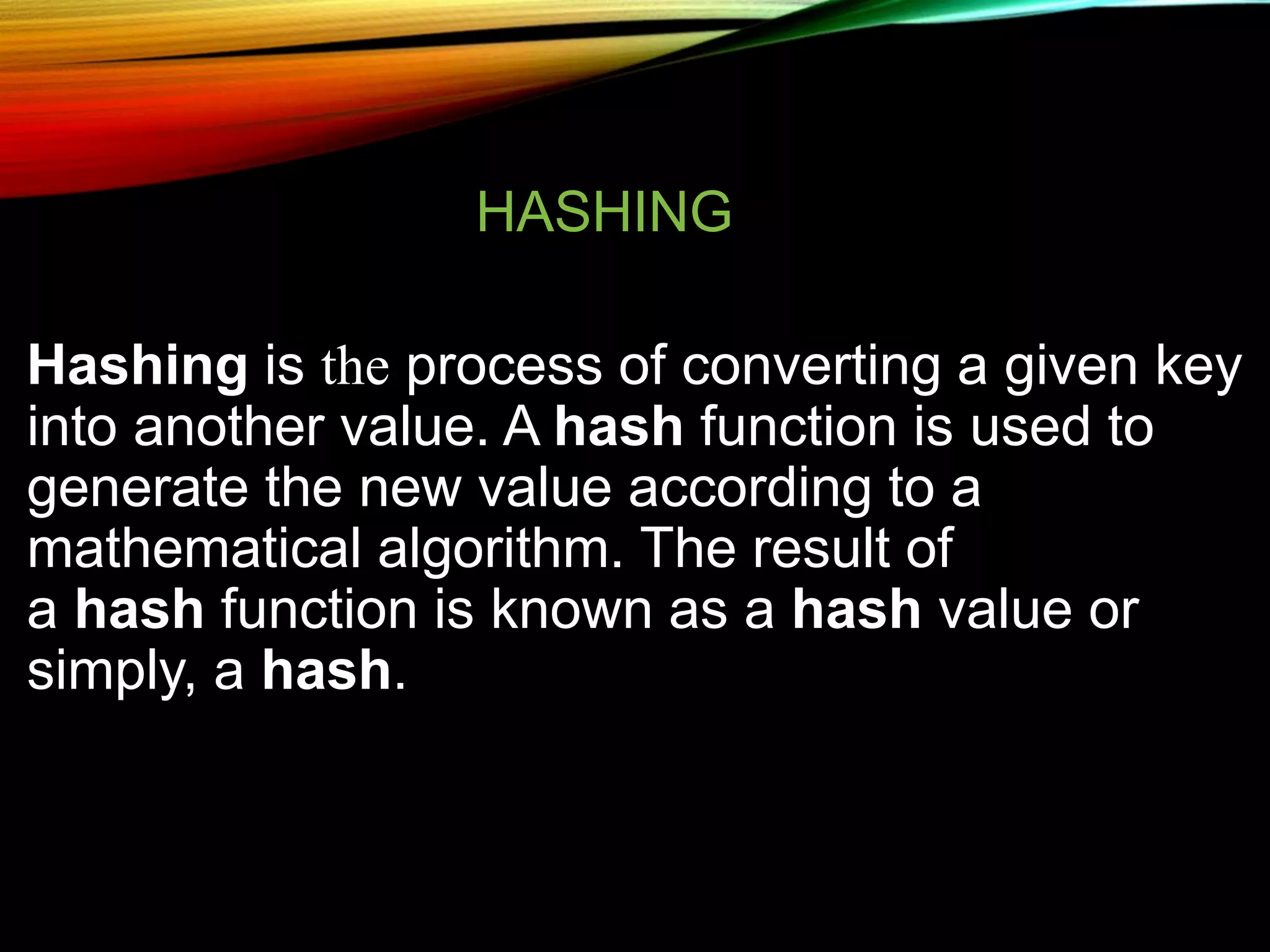 HASHING

Hashing is the process of converting a given key into another value. A hash function is used to generate the new value according to a mathematical algorithm. The result of a hash function is known as a hash value or simply, a hash.